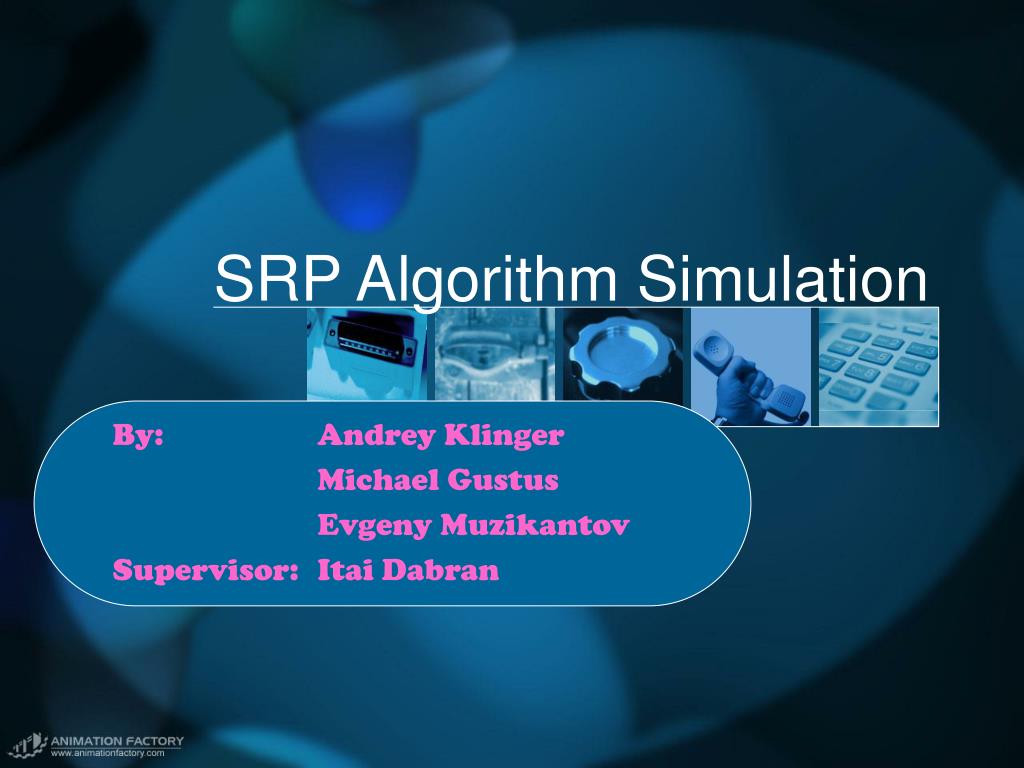 SRP Algorithm Simulation

By: Andrey Klinger
Michael Gustus
Evgeny Muzikantov
Supervisor: Itai Dabran

ANIMATION FACTORY
www.animationfactory.com